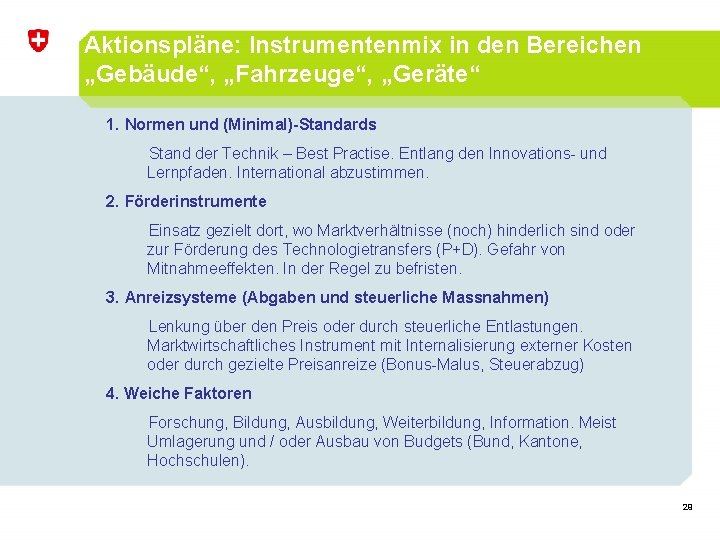 Aktionspläne: Instrumentenmix in den Bereichen „Gebäude“, „Fahrzeuge“, „Geräte“

1. Normen und (Minimal)-Standards

Stand der Technik – Best Practise. Entlang den Innovations- und Lernpfaden. International abzustimmen.

2. Förderinstrumente

Einsatz gezielt dort, wo Marktverhältnisse (noch) hinderlich sind oder zur Förderung des Technologietransfers (P+D). Gefahr von Mitnahmeeffekten. In der Regel zu befristen.

3. Anreizsysteme (Abgaben und steuerliche Massnahmen)

Lenkung über den Preis oder durch steuerliche Entlastungen. Marktwirtschaftliches Instrument mit Internalisierung externer Kosten oder durch gezielte Preisanreize (Bonus-Malus, Steuerabzug)

4. Weiche Faktoren

Forschung, Bildung, Ausbildung, Weiterbildung, Information. Meist Umlagerung und / oder Ausbau von Budgets (Bund, Kantone, Hochschulen).

29